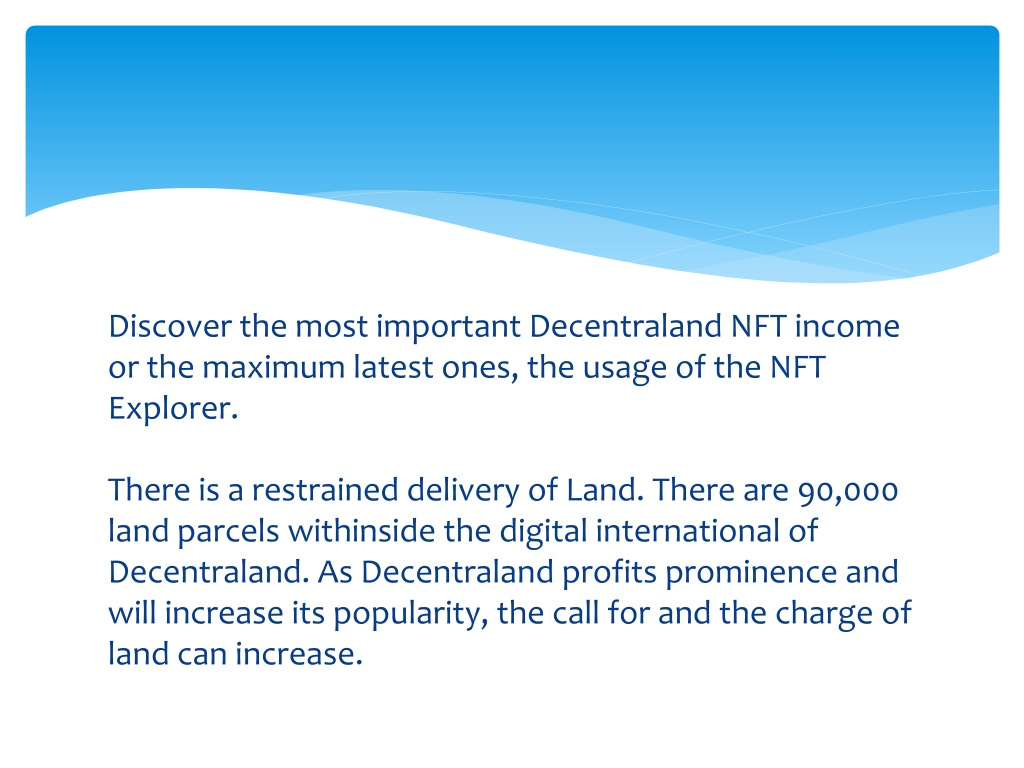 Discover the most important Decentraland NFT income or the maximum latest ones, the usage of the NFT Explorer.

There is a restrained delivery of Land. There are 90,000 land parcels withinside the digital international of Decentraland. As Decentraland profits prominence and will increase its popularity, the call for and the charge of land can increase.